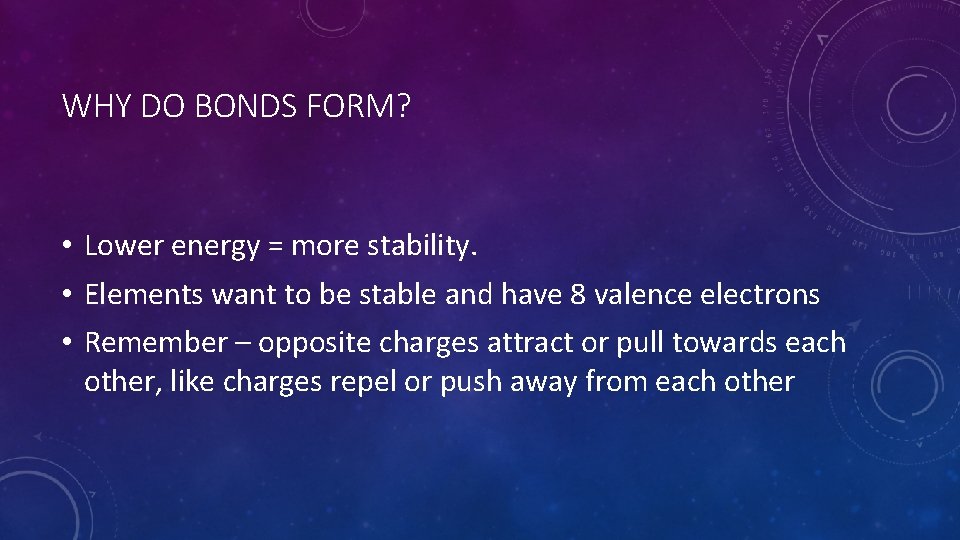 WHY DO BONDS FORM?

• Lower energy = more stability.
• Elements want to be stable and have 8 valence electrons
• Remember – opposite charges attract or pull towards each other, like charges repel or push away from each other